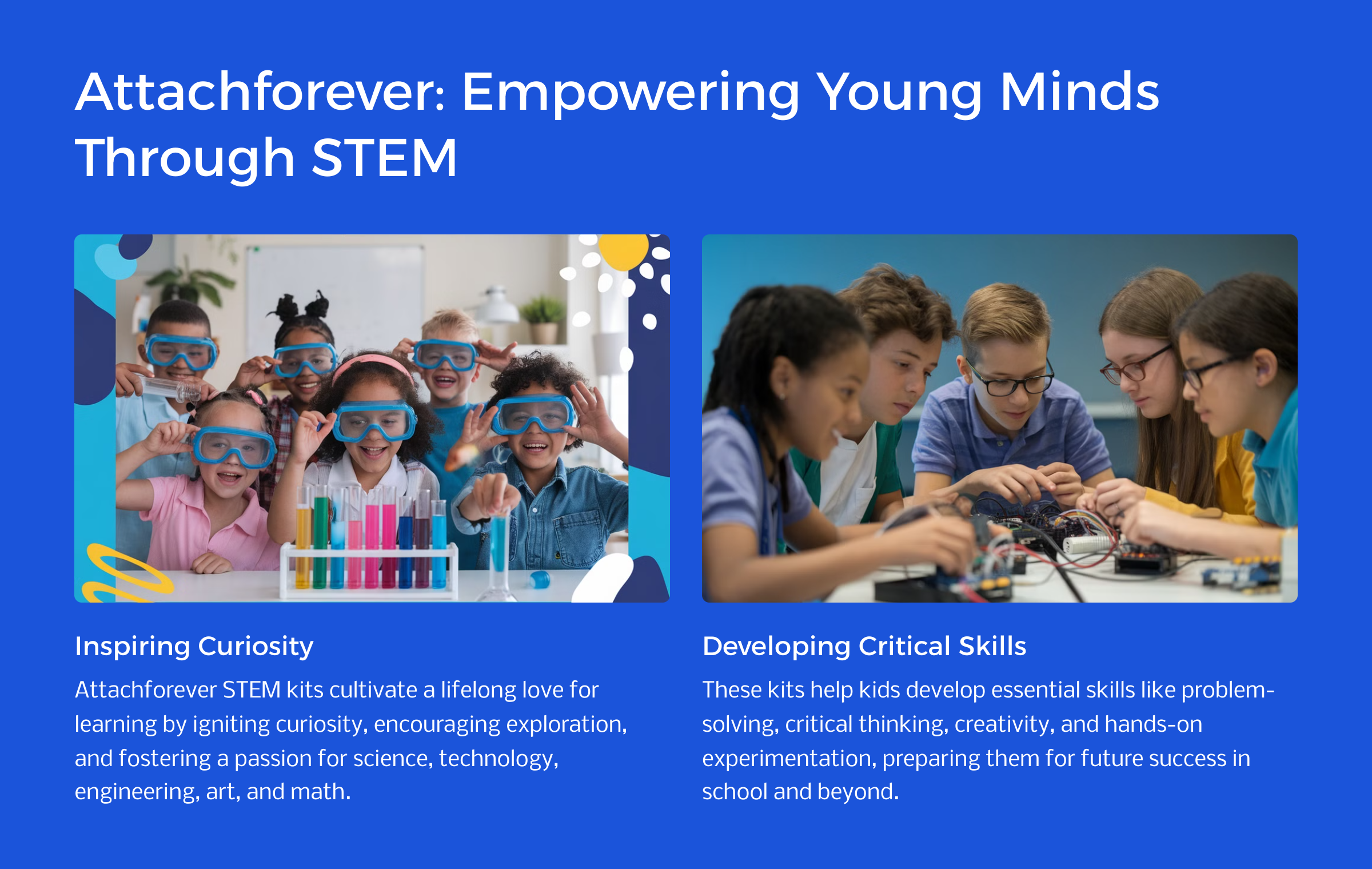 Attachforever: Empowering Young Minds Through STEM

Inspiring Curiosity

Attachforever STEM kits cultivate a lifelong love for learning by igniting curiosity, encouraging exploration, and fostering a passion for science, technology, engineering, art, and math.

Developing Critical Skills

These kits help kids develop essential skills like problem-solving, critical thinking, creativity, and hands-on experimentation, preparing them for future success in school and beyond.